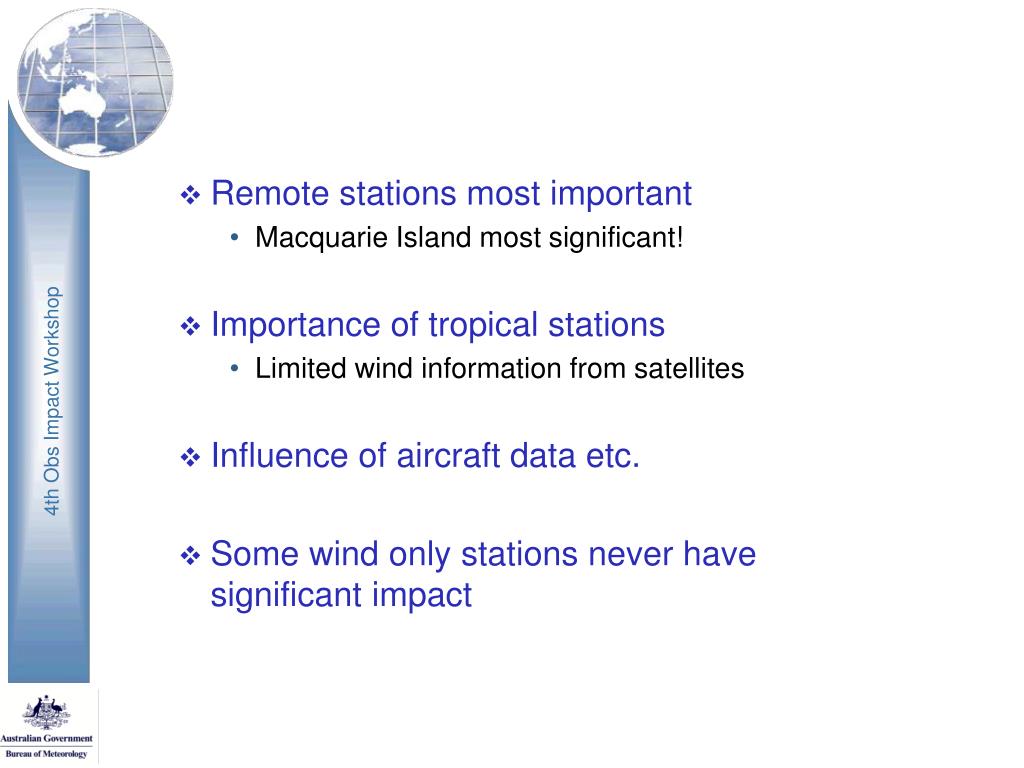 4th Obs Impact Workshop

❖ Remote stations most important
• Macquarie Island most significant!

❖ Importance of tropical stations
• Limited wind information from satellites

❖ Influence of aircraft data etc.

❖ Some wind only stations never have significant impact

Australian Government
Bureau of Meteorology